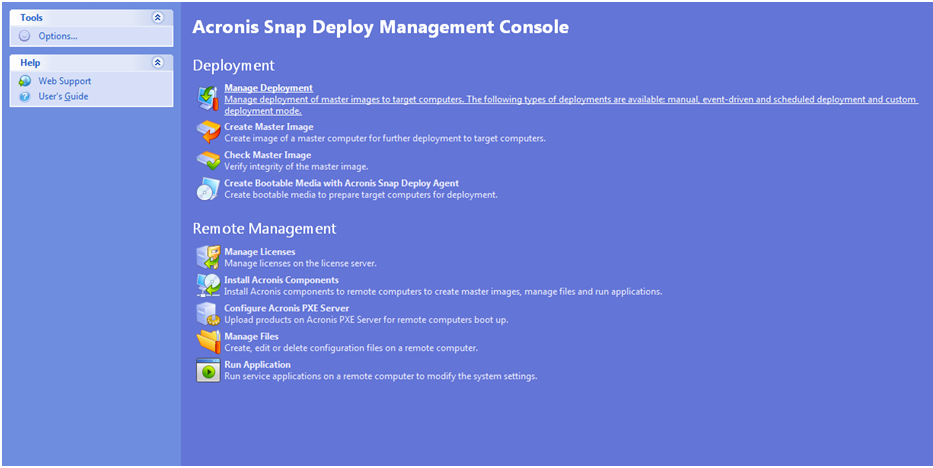 Tools

Options...

Help

Web Support

User's Guide

Acronis Snap Deploy Management Console

Deployment

Manage Deployment
Manage deployment of master images to target computers. The following types of deployments are available: manual, event-driven and scheduled deployment and custom deployment mode.

Create Master Image
Create image of a master computer for further deployment to target computers.

Check Master Image
Verify integrity of the master image.

Create Bootable Media with Acronis Snap Deploy Agent
Create bootable media to prepare target computers for deployment.

Remote Management

Manage Licenses
Manage licenses on the license server.

Install Acronis Components
Install Acronis components to remote computers to create master images, manage files and run applications.

Configure Acronis PXE Server
Upload products on Acronis PXE Server for remote computers boot up.

Manage Files
Create, edit or delete configuration files on a remote computer.

Run Application
Run service applications on a remote computer to modify the system settings.